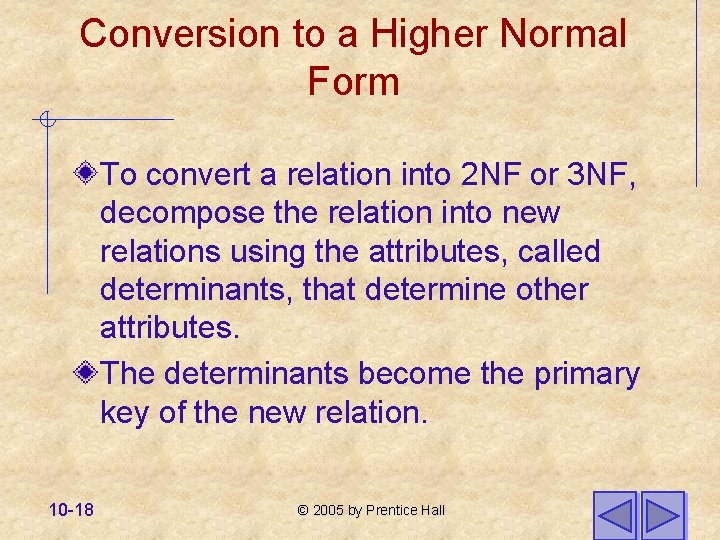 Conversion to a Higher Normal Form

To convert a relation into 2NF or 3NF, decompose the relation into new relations using the attributes, called determinants, that determine other attributes.

The determinants become the primary key of the new relation.

10-18

© 2005 by Prentice Hall